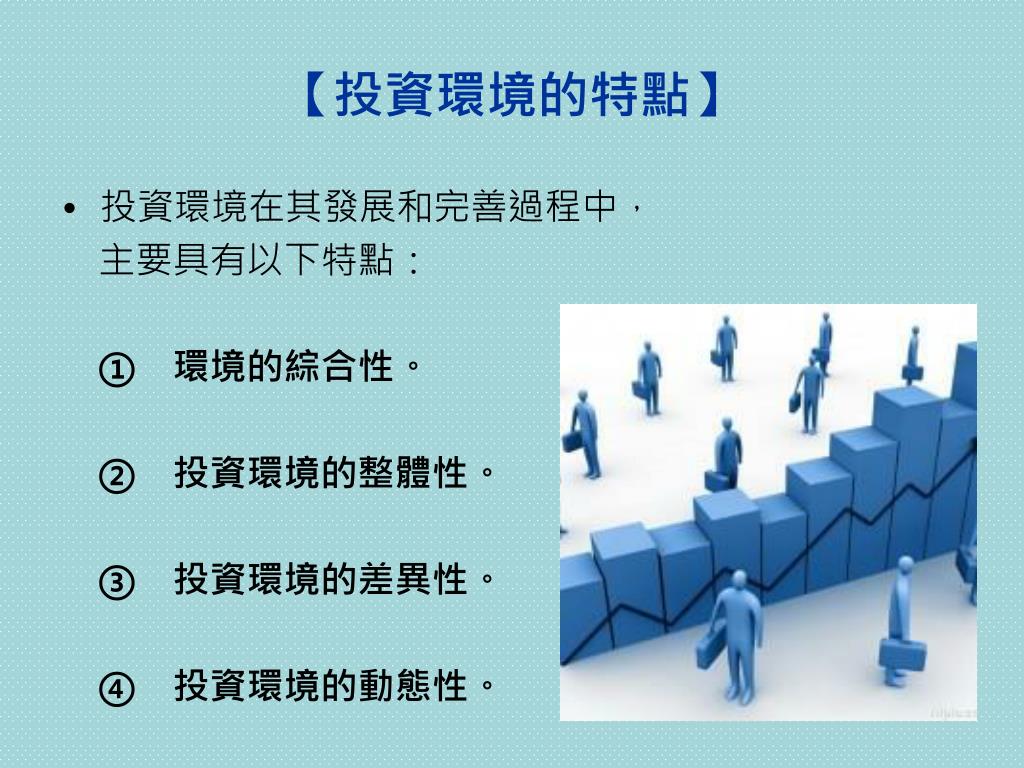 【投資環境的特點】

• 投資環境在其發展和完善過程中，主要具有以下特點：

① 環境的綜合性。

② 投資環境的整體性。

③ 投資環境的差異性。

④ 投資環境的動態性。